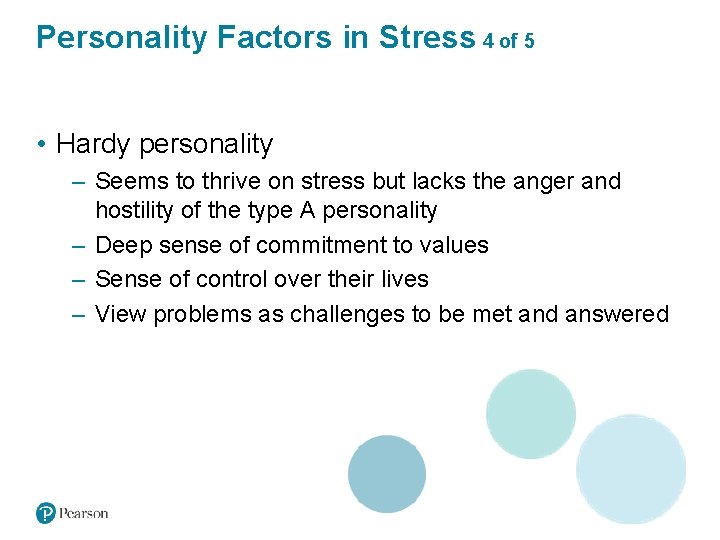 Personality Factors in Stress 4 of 5

• Hardy personality
– Seems to thrive on stress but lacks the anger and hostility of the type A personality
– Deep sense of commitment to values
– Sense of control over their lives
– View problems as challenges to be met and answered

Pearson